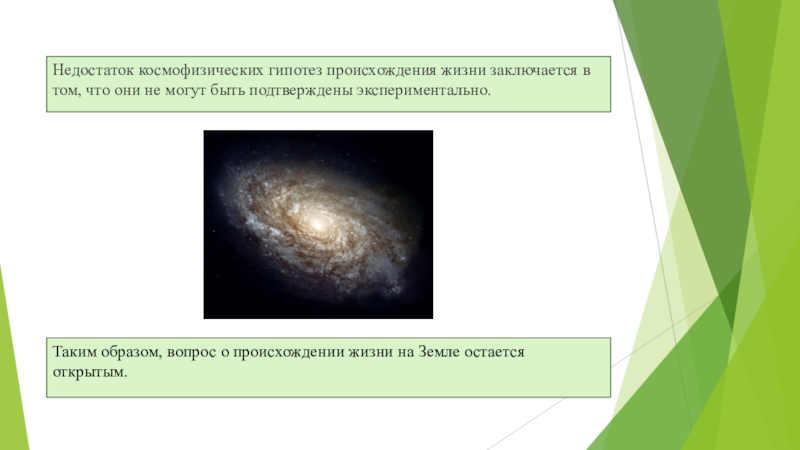 Недостаток космофизических гипотез происхождения жизни заключается в том, что они не могут быть подтверждены экспериментально.

Таким образом, вопрос о происхождении жизни на Земле остается открытым.